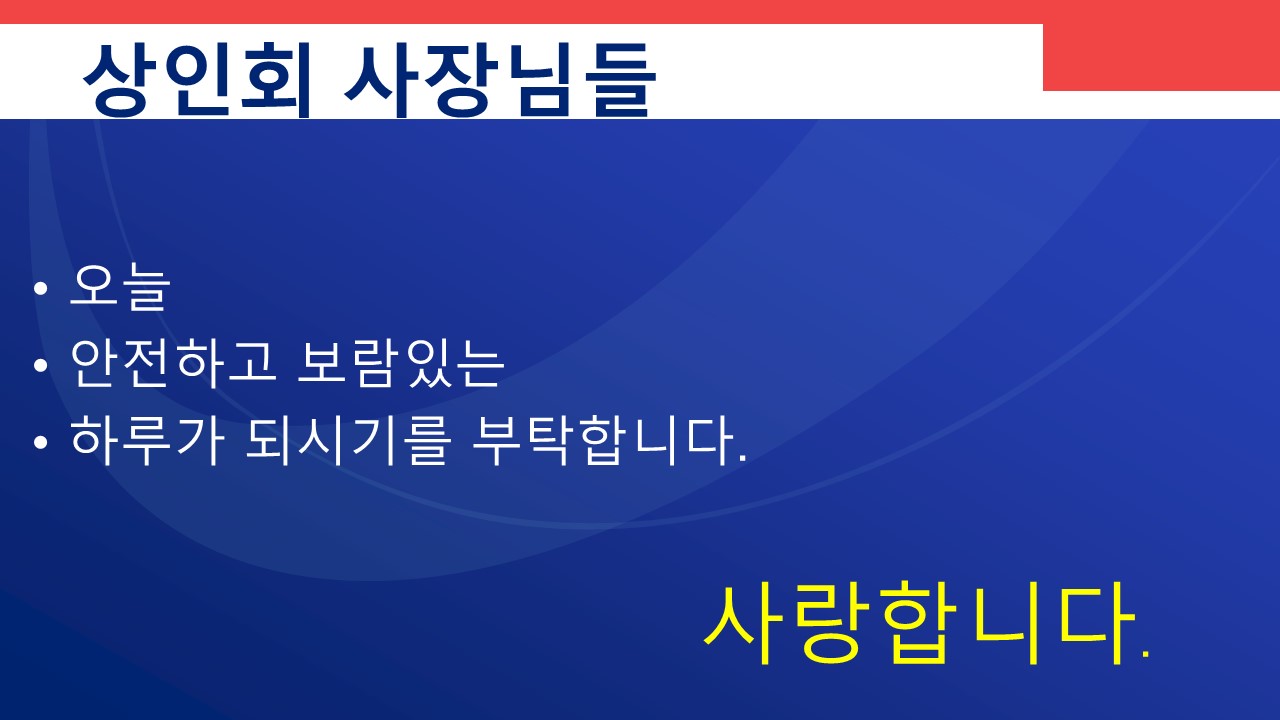 상인회 사장님들

• 오늘
• 안전하고 보람있는
• 하루가 되시기를 부탁합니다.

사랑합니다.